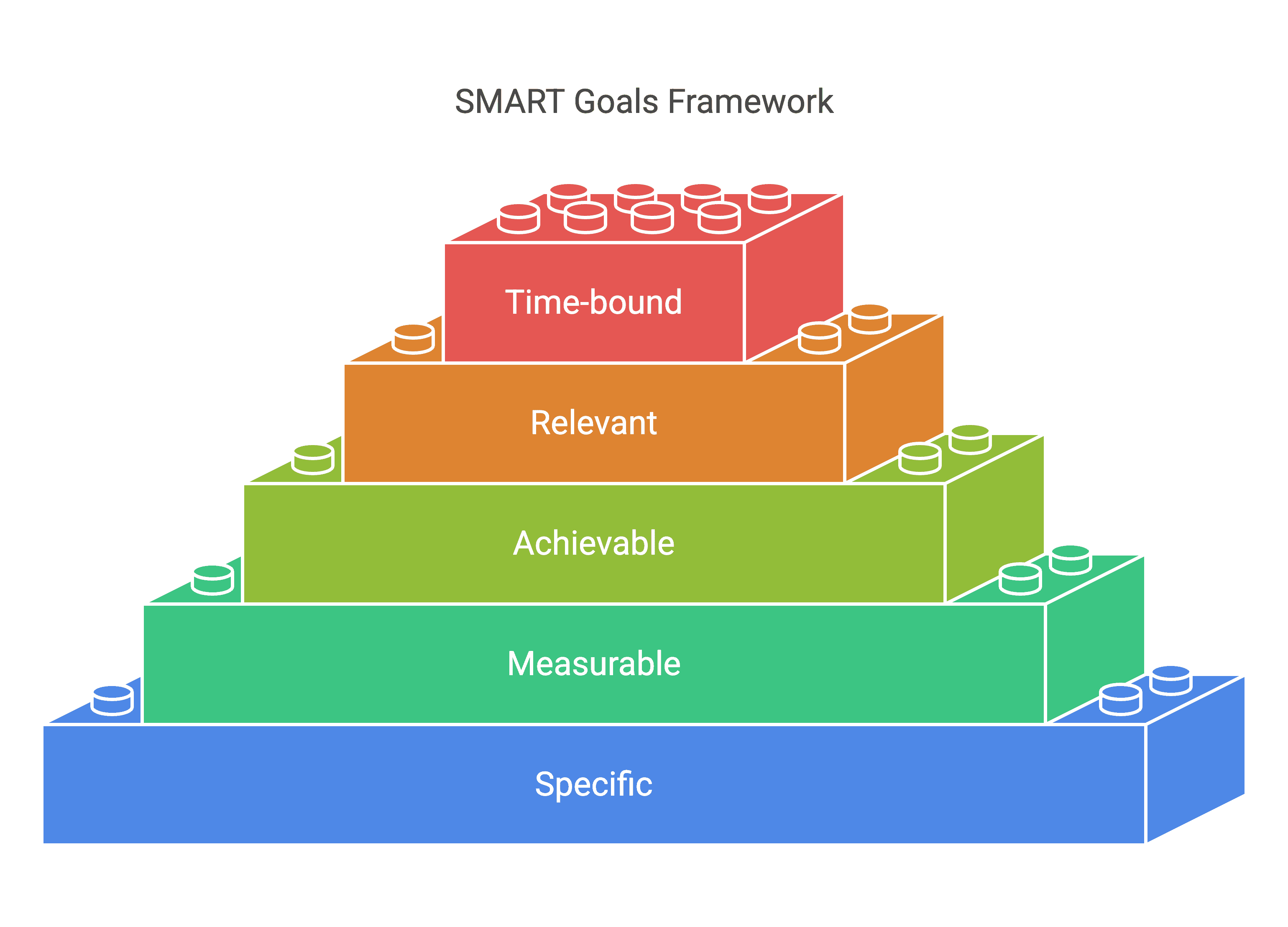 SMART Goals Framework

Time-bound

Relevant

Achievable

Measurable

Specific